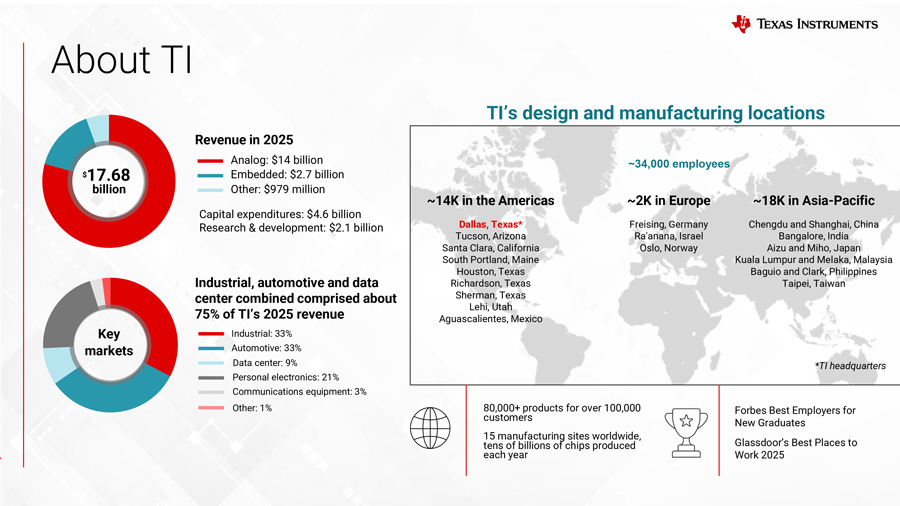 TEXAS INSTRUMENTS

About TI

$17.68 billion

Revenue in 2025

Analog: $14 billion
Embedded: $2.7 billion
Other: $979 million

Capital expenditures: $4.6 billion
Research & development: $2.1 billion

Key markets

Industrial, automotive and data center combined comprised about 75% of TI's 2025 revenue

Industrial: 33%
Automotive: 33%
Data center: 9%
Personal electronics: 21%
Communications equipment: 3%
Other: 1%

TI's design and manufacturing locations

~34,000 employees

~14K in the Americas

Dallas, Texas*
Tucson, Arizona
Santa Clara, California
South Portland, Maine
Houston, Texas
Richardson, Texas
Sherman, Texas
Lehi, Utah
Aguascalientes, Mexico

~2K in Europe

Freising, Germany
Ra'anana, Israel
Oslo, Norway

~18K in Asia-Pacific

Chengdu and Shanghai, China
Bangalore, India
Aizu and Miho, Japan
Kuala Lumpur and Melaka, Malaysia
Baguio and Clark, Philippines
Taipei, Taiwan

*TI headquarters

80,000+ products for over 100,000 customers

15 manufacturing sites worldwide, tens of billions of chips produced each year

Forbes Best Employers for New Graduates

Glassdoor's Best Places to Work 2025